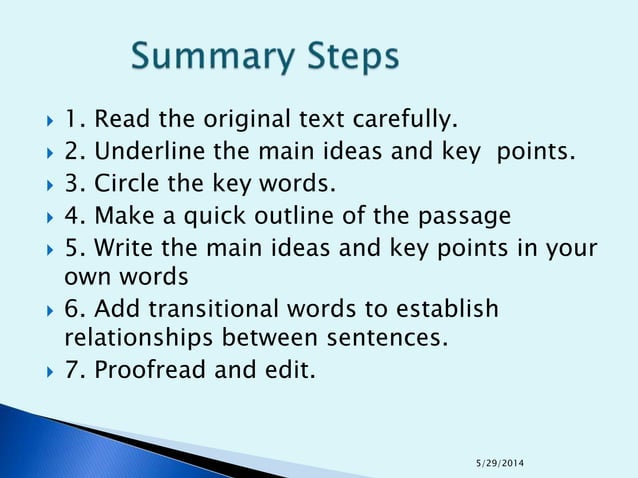 Summary Steps

1. Read the original text carefully.
2. Underline the main ideas and key points.
3. Circle the key words.
4. Make a quick outline of the passage
5. Write the main ideas and key points in your own words
6. Add transitional words to establish relationships between sentences.
7. Proofread and edit.

5/29/2014